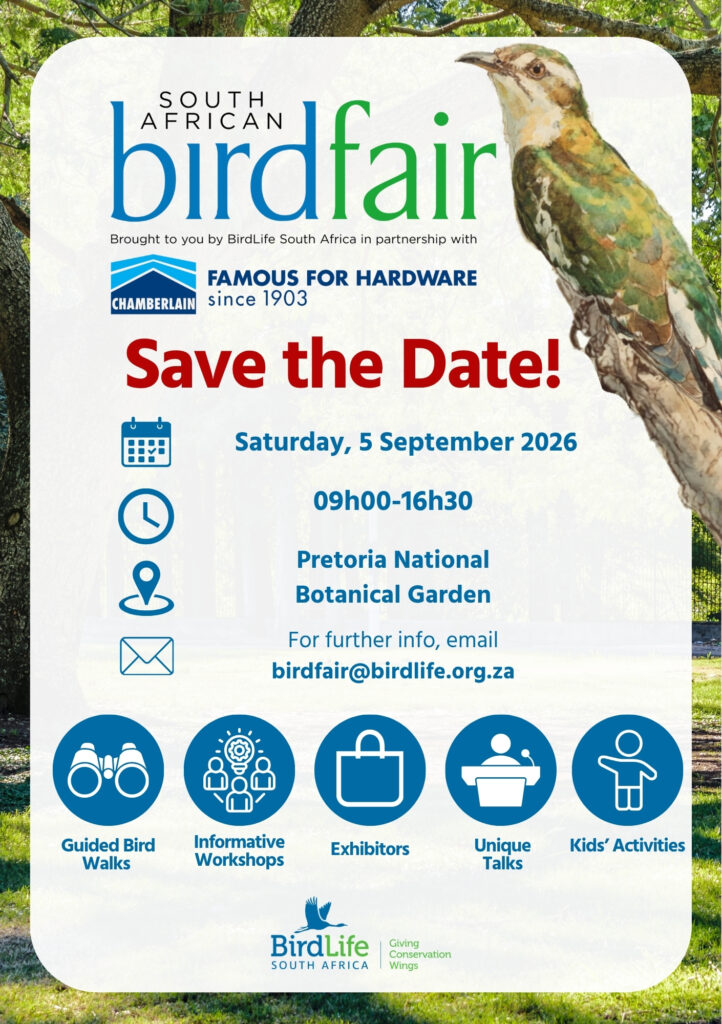 SOUTH AFRICAN
birdfair

Brought to you by BirdLife South Africa in partnership with

CHAMBERLAIN
FAMOUS FOR HARDWARE
since 1903

Save the Date!

Saturday, 5 September 2026

09h00-16h30

Pretoria National Botanical Garden

For further info, email
birdfair@birdlife.org.za

Guided Bird Walks

Informative Workshops

Exhibitors

Unique Talks

Kids' Activities

BirdLife SOUTH AFRICA
Giving Conservation Wings